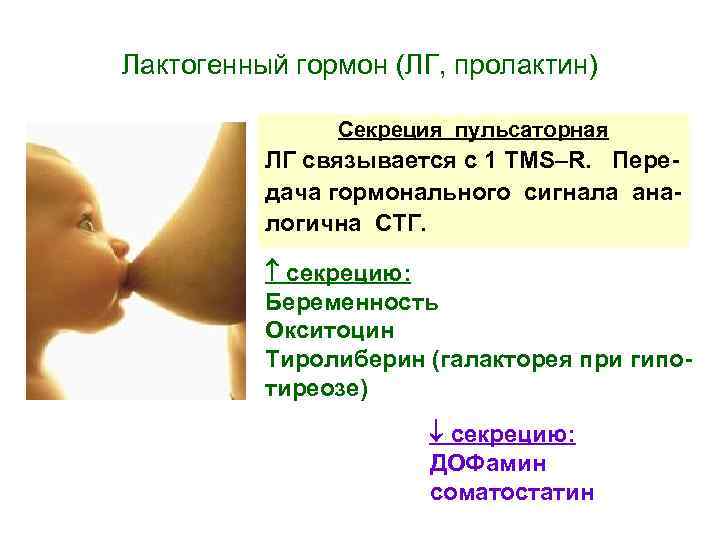 Лактогенный гормон (ЛГ, пролактин)

Секреция пульсаторная

ЛГ связывается с 1 TMS–R. Передача гормонального сигнала аналогична СТГ.

↑ секрецию:
Беременность
Окситоцин
Тиролиберин (галакторея при гипотиреозе)

↓ секрецию:
ДОФамин
соматостатин